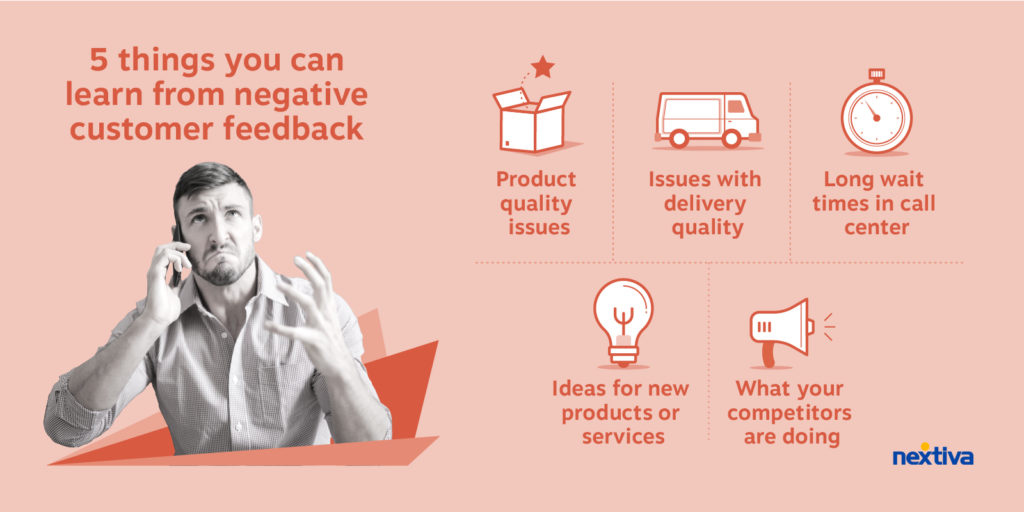 5 things you can learn from negative customer feedback

Product quality issues

Issues with delivery quality

Long wait times in call center

Ideas for new products or services

What your competitors are doing

nextiva